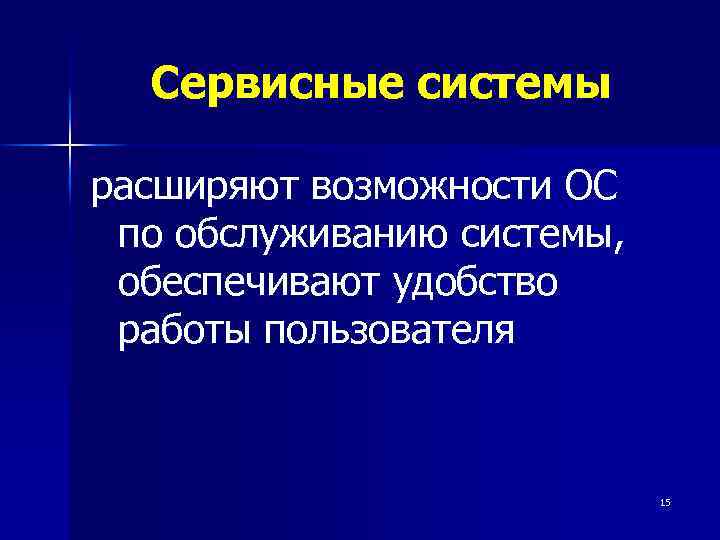 Сервисные системы

расширяют возможности ОС по обслуживанию системы, обеспечивают удобство работы пользователя

15